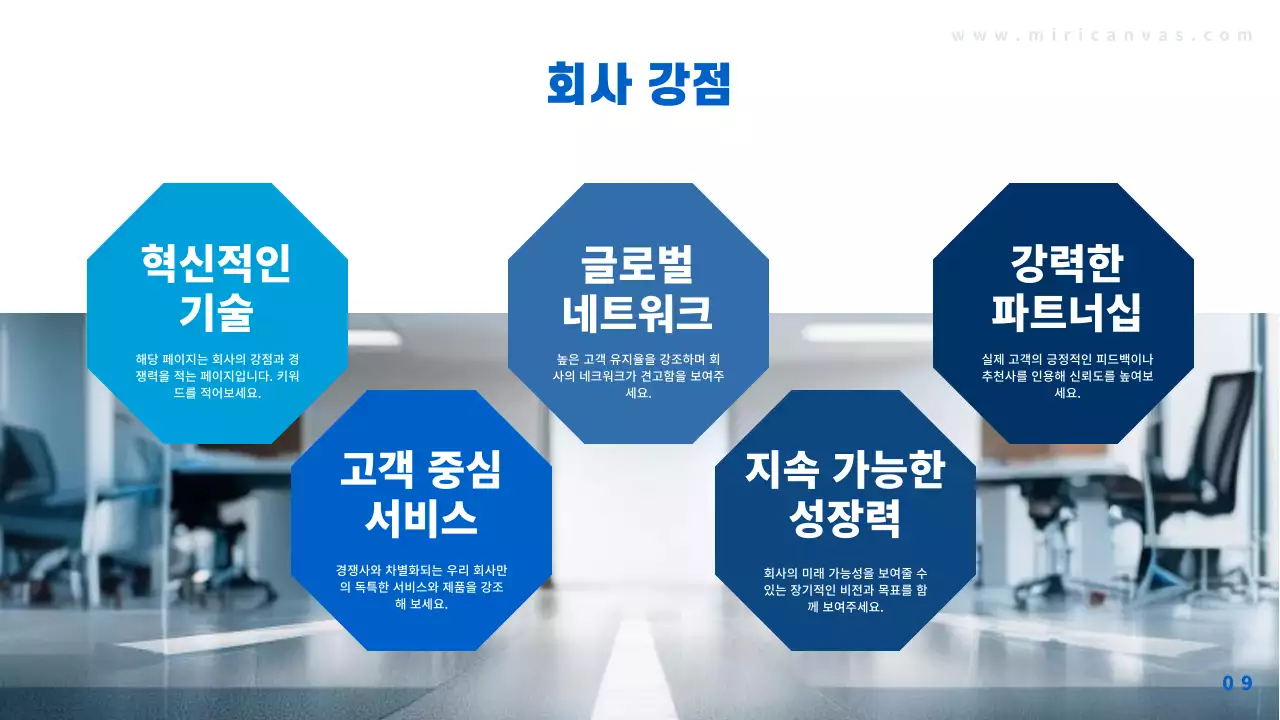 www.miricanvas.com

회사 강점

혁신적인 기술

해당 페이지는 회사의 강점과 경쟁력을 적는 페이지입니다. 키워드를 적어보세요.

글로벌 네트워크

높은 고객 유지율을 강조하며 회사의 네크워크가 견고함을 보여주세요.

강력한 파트너십

실제 고객의 긍정적인 피드백이나 추천사를 인용해 신뢰도를 높여보세요.

고객 중심 서비스

경쟁사와 차별화되는 우리 회사만의 독특한 서비스와 제품을 강조해 보세요.

지속 가능한 성장력

회사의 미래 가능성을 보여줄 수 있는 장기적인 비전과 목표를 함께 보여주세요.

09